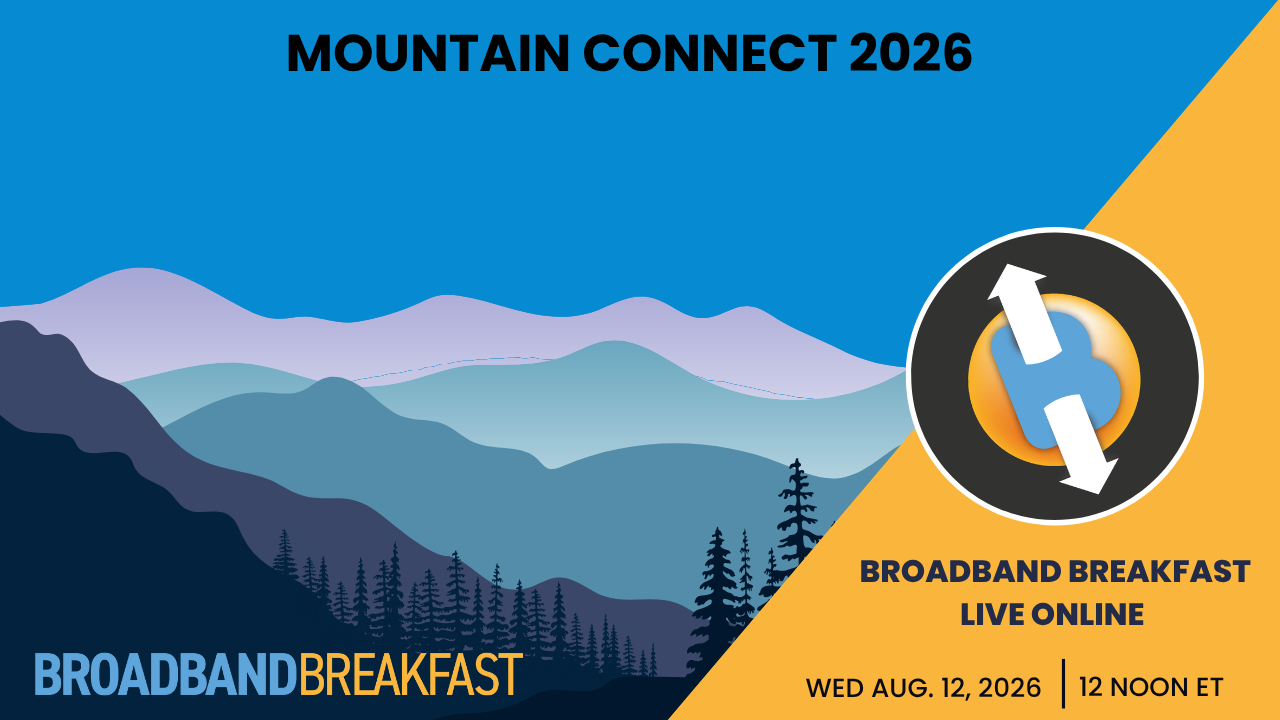 MOUNTAIN CONNECT 2026

BROADBAND BREAKFAST LIVE ONLINE

BROADBANDBREAKFAST

WED AUG. 12, 2026 | 12 NOON ET